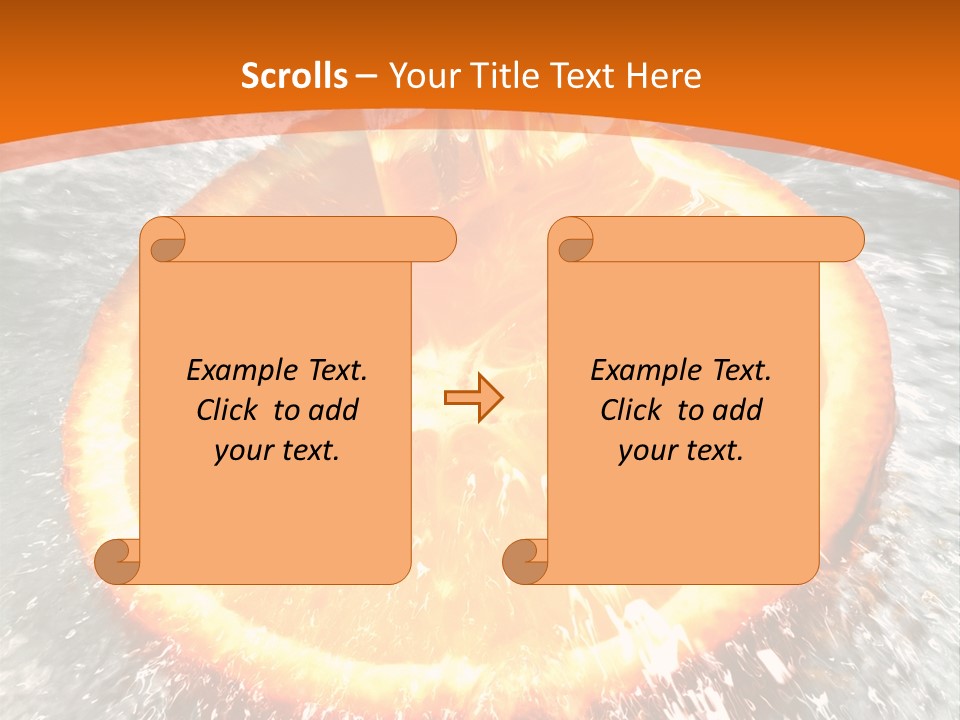 Scrolls – Your Title Text Here

Example Text. Click to add your text.

Example Text. Click to add your text.